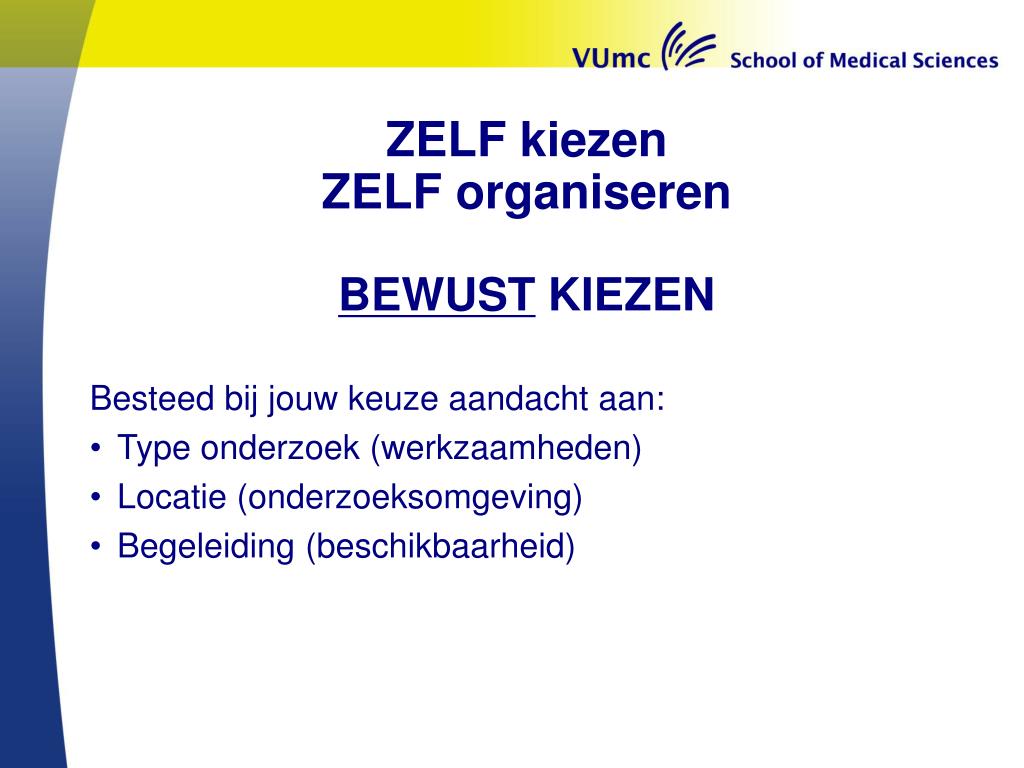 VUmc School of Medical Sciences

ZELF kiezen
ZELF organiseren

BEWUST KIEZEN

Besteed bij jouw keuze aandacht aan:
• Type onderzoek (werkzaamheden)
• Locatie (onderzoeksomgeving)
• Begeleiding (beschikbaarheid)